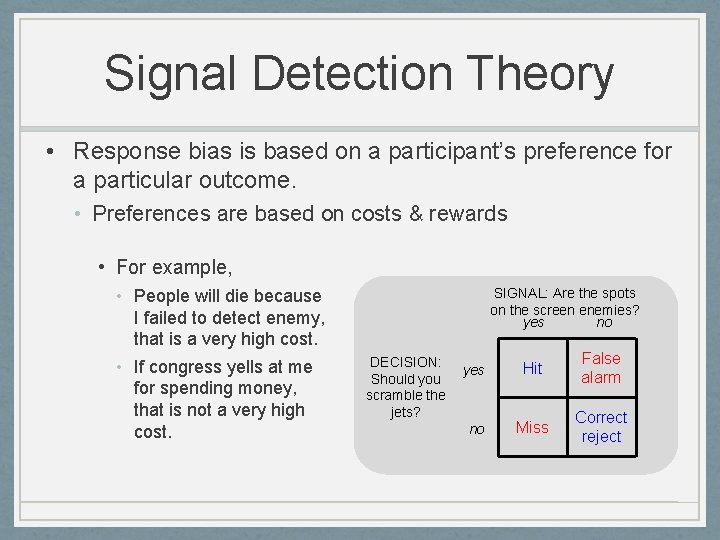 Signal Detection Theory

• Response bias is based on a participant's preference for a particular outcome.

• Preferences are based on costs & rewards

• For example,

• People will die because I failed to detect enemy, that is a very high cost.

• If congress yells at me for spending money, that is not a very high cost.

SIGNAL: Are the spots on the screen enemies?

DECISION: Should you scramble the jets?

| | yes | no |
|---|---|---|
| yes | Hit | False alarm |
| no | Miss | Correct reject |